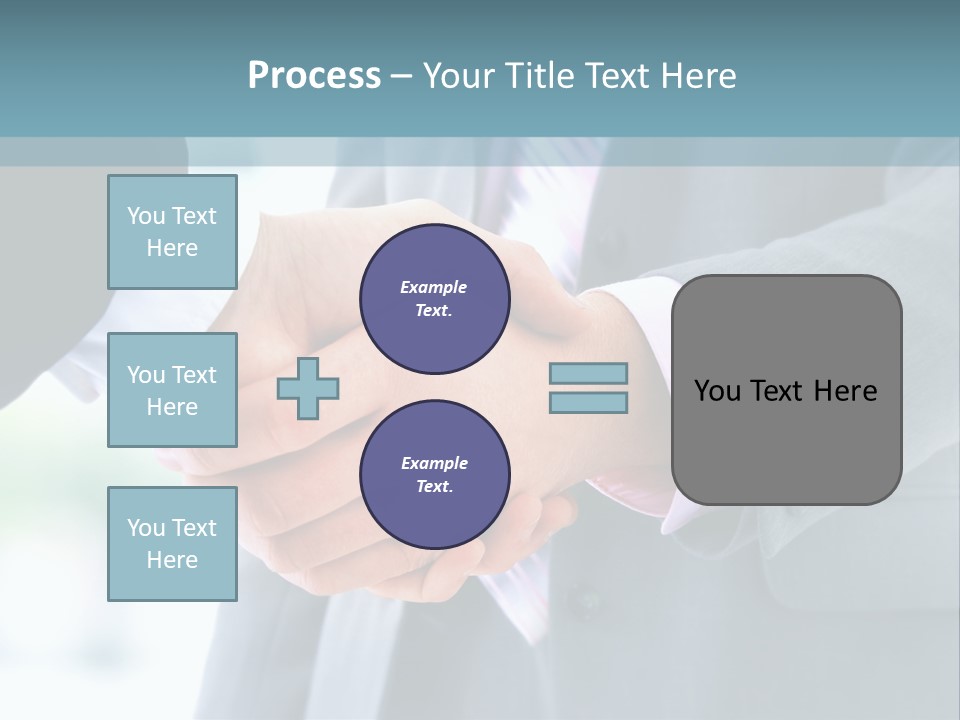 Process – Your Title Text Here

You Text Here

You Text Here

You Text Here

Example Text.

Example Text.

You Text Here